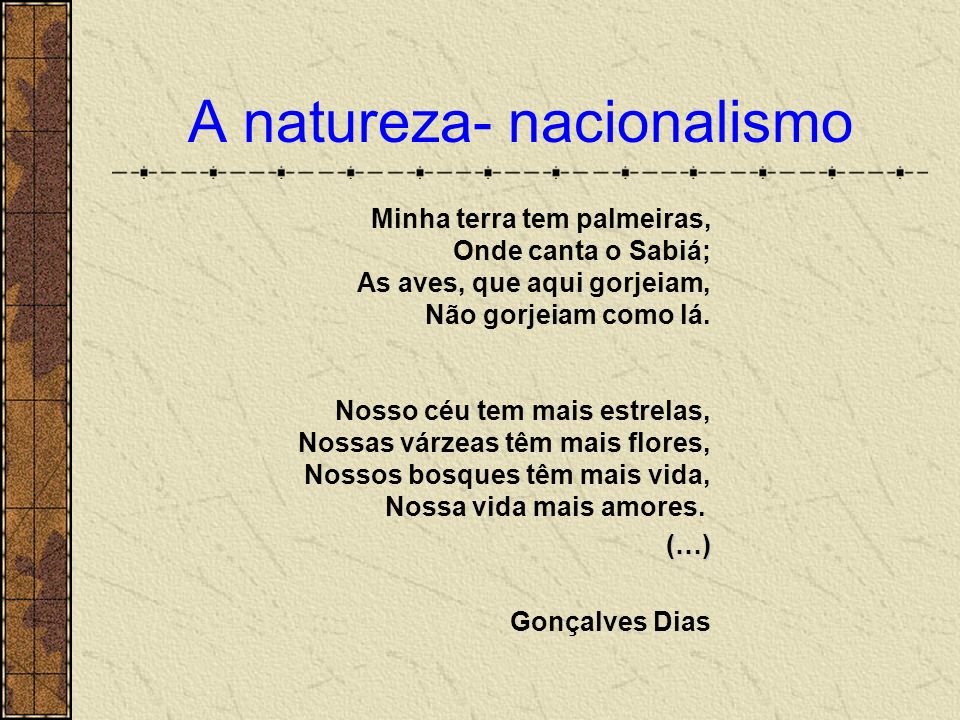 A natureza- nacionalismo

Minha terra tem palmeiras,
Onde canta o Sabiá;
As aves, que aqui gorjeiam,
Não gorjeiam como lá.

Nosso céu tem mais estrelas,
Nossas várzeas têm mais flores,
Nossos bosques têm mais vida,
Nossa vida mais amores.
(…)

Gonçalves Dias